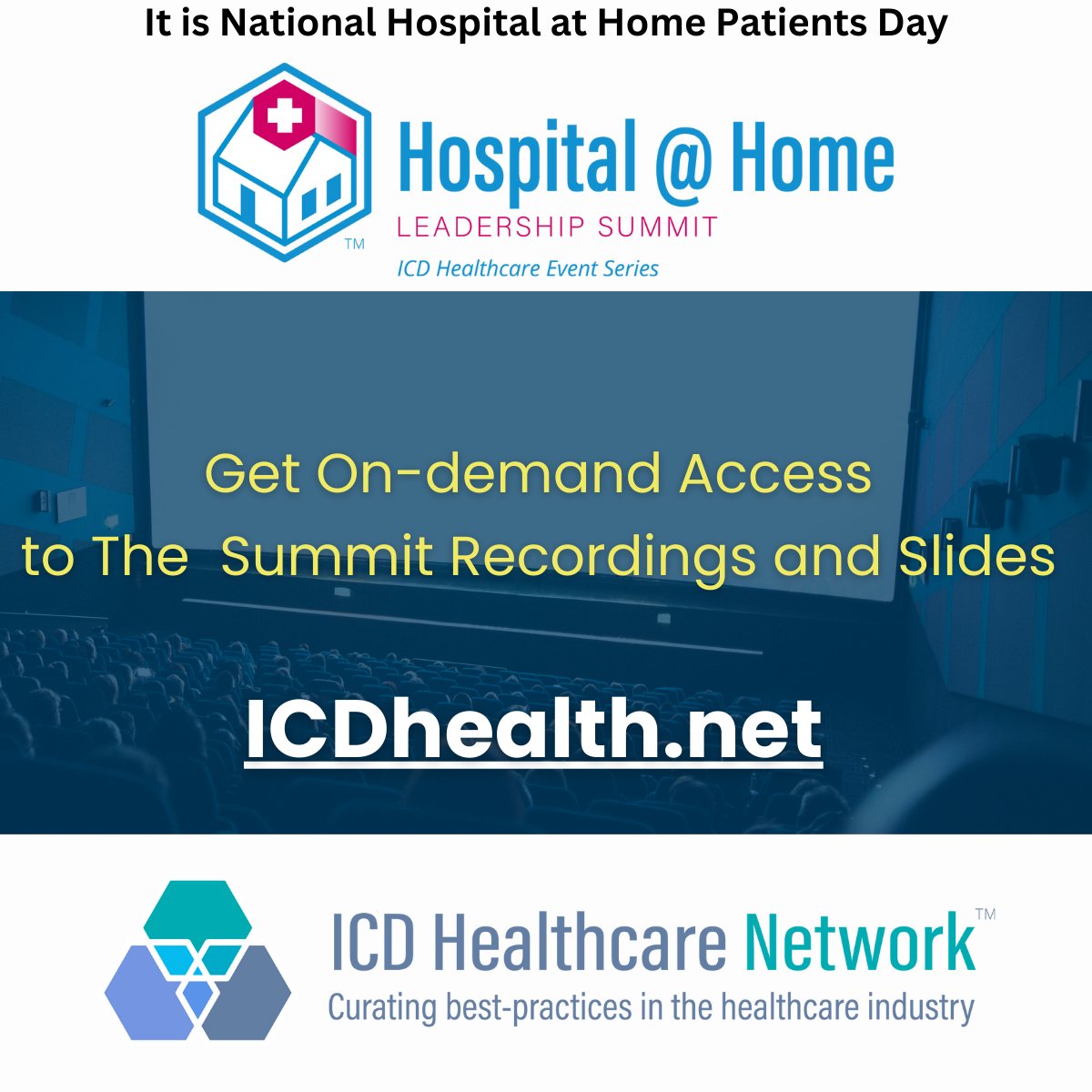 It is National Hospital at Home Patients Day

TM

Hospital @ Home
LEADERSHIP SUMMIT
ICD Healthcare Event Series

Get On-demand Access to The Summit Recordings and Slides

ICDhealth.net

ICD Healthcare Network™
Curating best-practices in the healthcare industry